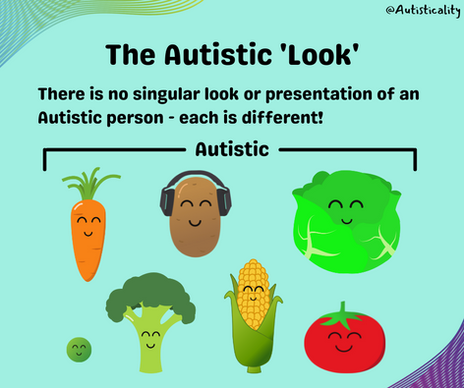 @Autisticality

The Autistic 'Look'

There is no singular look or presentation of an Autistic person - each is different!

Autistic